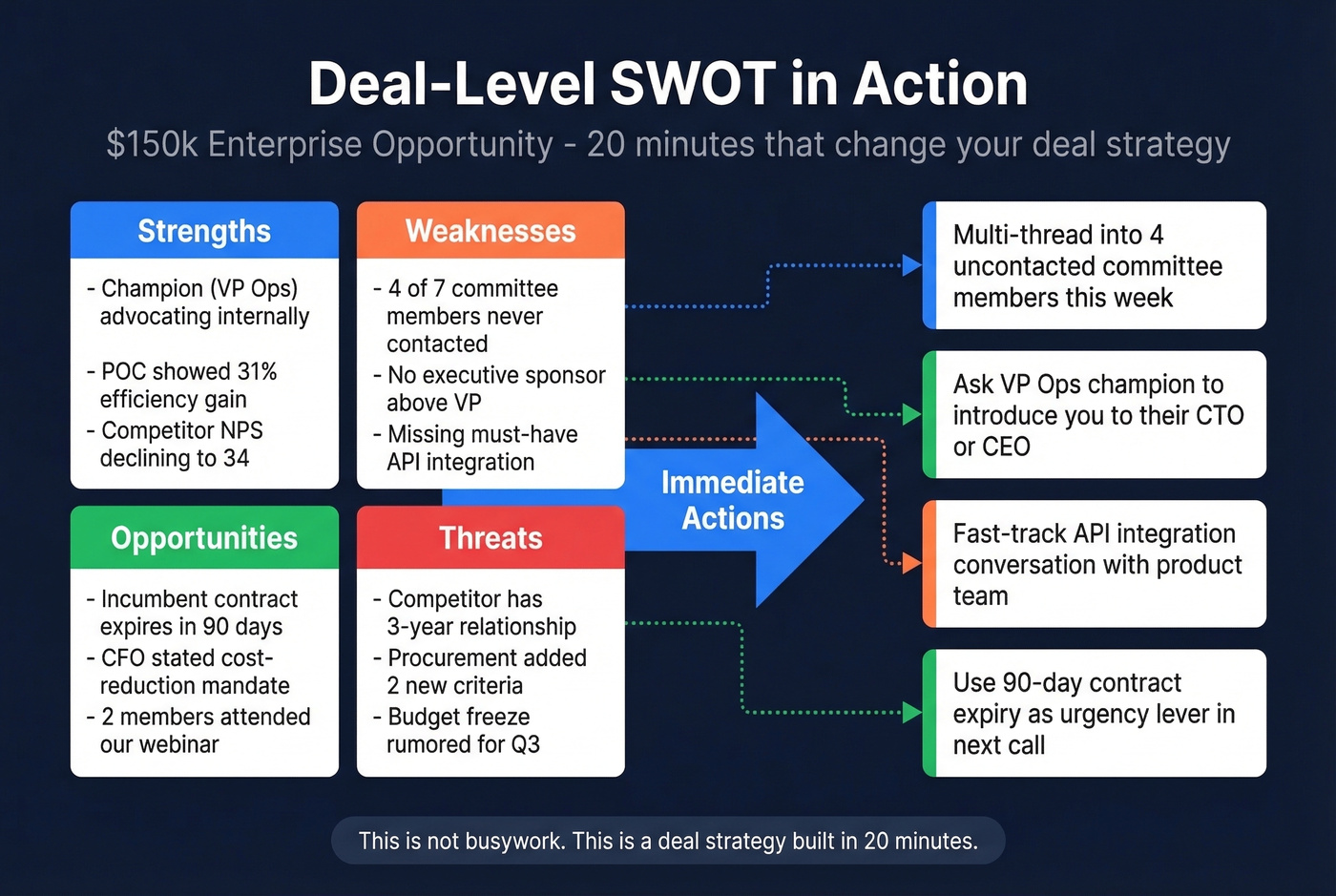 Deal-Level SWOT in Action

$150k Enterprise Opportunity - 20 minutes that change your deal strategy

Strengths

- Champion (VP Ops) advocating internally

- POC showed 31% efficiency gain
- Competitor NPS declining to 34

Weaknesses

- 4 of 7 committee members never contacted
- No executive sponsor above VP
- Missing must-have API integration

Opportunities

- Incumbent contract expires in 90 days
- CFO stated cost-reduction mandate
- 2 members attended our webinar

Threats

- Competitor has 3-year relationship
- Procurement added 2 new criteria
- Budget freeze rumored for Q3

Immediate Actions

Multi-thread into 4 uncontacted committee members this week

Ask VP Ops champion to introduce you to their CTO or CEO

Fast-track API integration conversation with product team

Use 90-day contract expiry as urgency lever in next call

This is not busywork. This is a deal strategy built in 20 minutes.